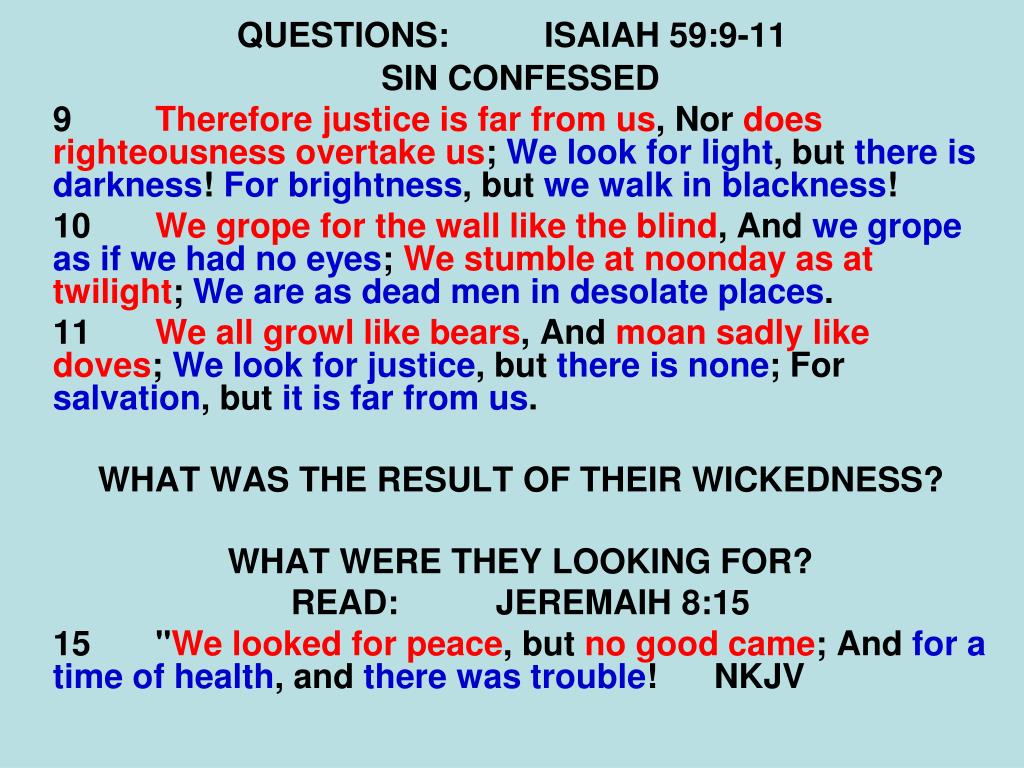 QUESTIONS: ISAIAH 59:9-11
SIN CONFESSED

9 Therefore justice is far from us, Nor does righteousness overtake us; We look for light, but there is darkness! For brightness, but we walk in blackness!

10 We grope for the wall like the blind, And we grope as if we had no eyes; We stumble at noonday as at twilight; We are as dead men in desolate places.

11 We all growl like bears, And moan sadly like doves; We look for justice, but there is none; For salvation, but it is far from us.

WHAT WAS THE RESULT OF THEIR WICKEDNESS?

WHAT WERE THEY LOOKING FOR?
READ: JEREMAIH 8:15

15 "We looked for peace, but no good came; And for a time of health, and there was trouble! NKJV